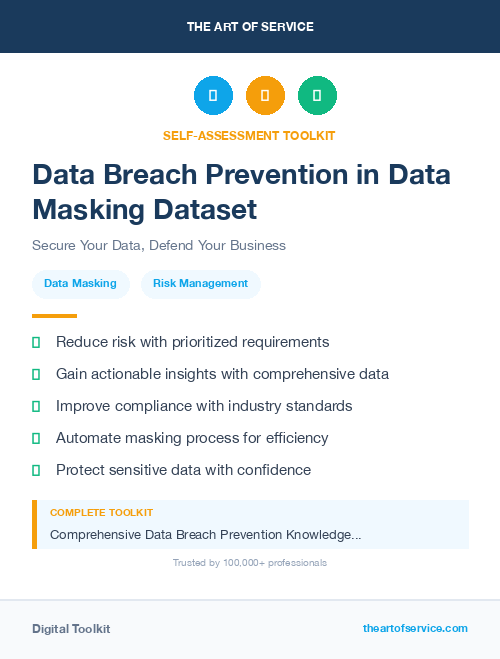 THE ART OF SERVICE

SELF-ASSESSMENT TOOLKIT

Data Breach Prevention in Data Masking Dataset

Secure Your Data, Defend Your Business

Data Masking

Risk Management

Reduce risk with prioritized requirements

Gain actionable insights with comprehensive data

Improve compliance with industry standards

Automate masking process for efficiency

Protect sensitive data with confidence

COMPLETE TOOLKIT

Comprehensive Data Breach Prevention Knowledge...

Trusted by 100,000+ professionals

Digital Toolkit

theartofservice.com